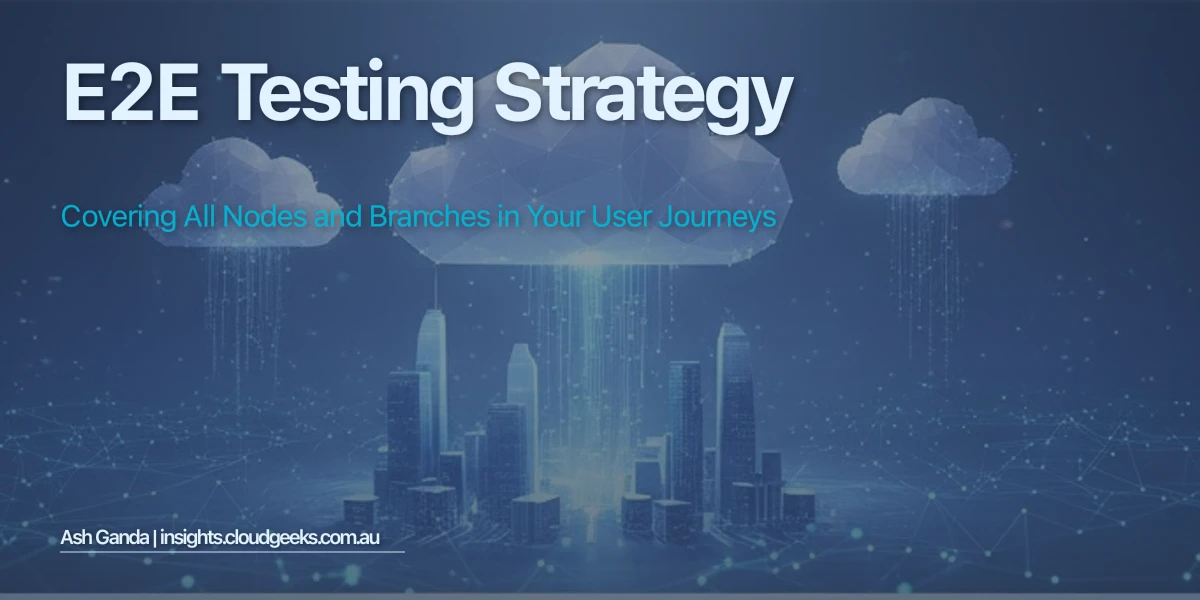 E2E Testing Strategy

Covering All Nodes and Branches in Your User Journeys

Ash Ganda | insights.cloudgeeks.com.au